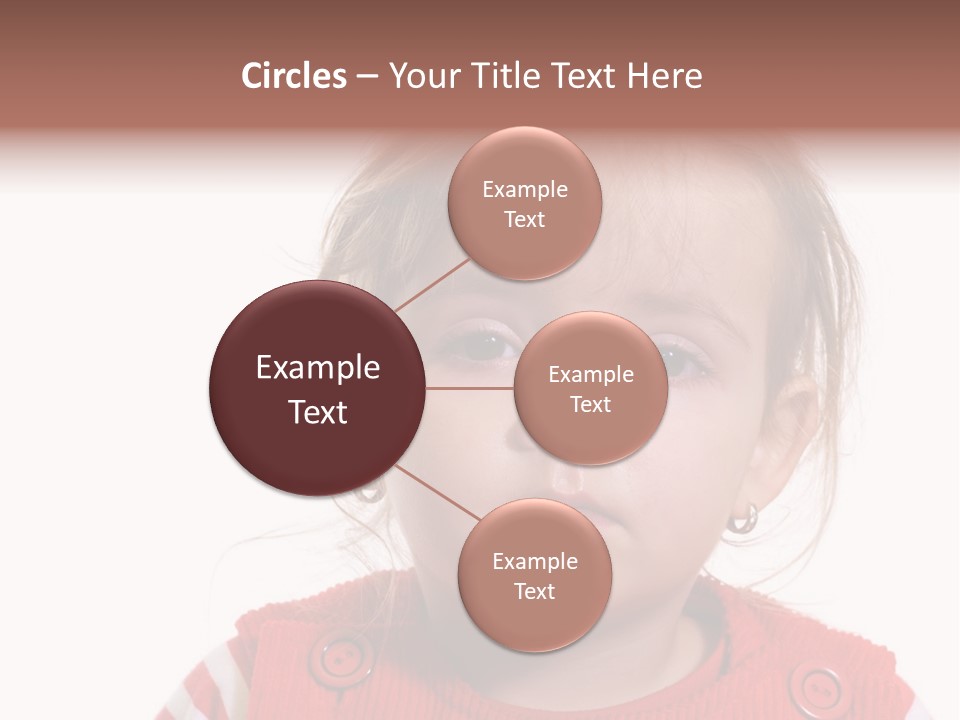 Circles – Your Title Text Here

Example Text

Example Text

Example Text

Example Text